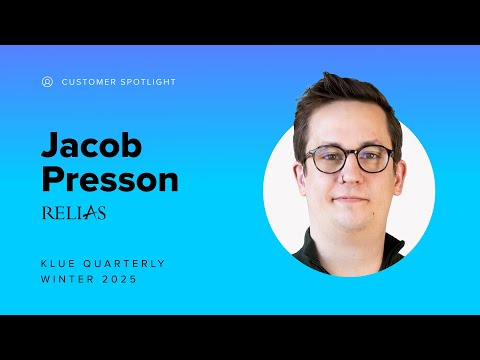 CUSTOMER SPOTLIGHT

Jacob Presson

RELIAS

KLUE QUARTERLY
WINTER 2025